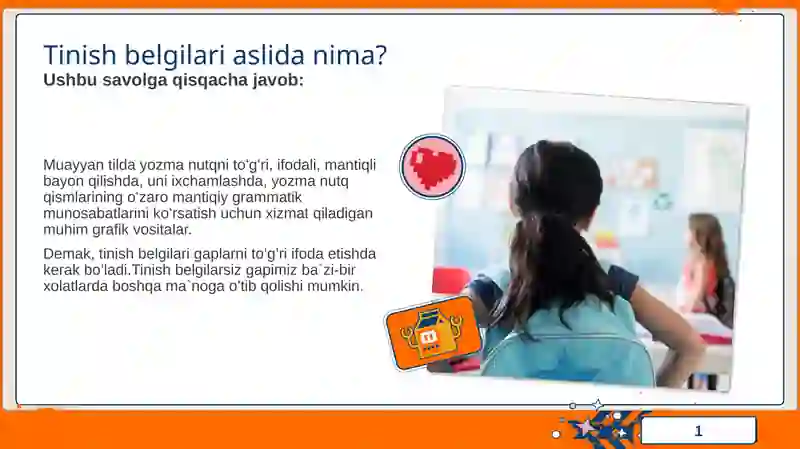 Tinish belgilari aslida nima?
Ushbu savolga qisqacha javob:

Muayyan tilda yozma nutqni to‘g‘ri, ifodali, mantiqli bayon qilishda, uni ixchamlashda, yozma nutq qismlarining o‘zaro mantiqiy grammatik munosabatlarini ko‘rsatish uchun xizmat qiladigan muhim grafik vositalar.

Demak, tinish belgilari gaplarni to‘g‘ri ifoda etishda kerak bo‘ladi.Tinish belgilarsiz gapimiz ba`zi-bir xolatlarda boshqa ma`noga o‘tib qolishi mumkin.

1